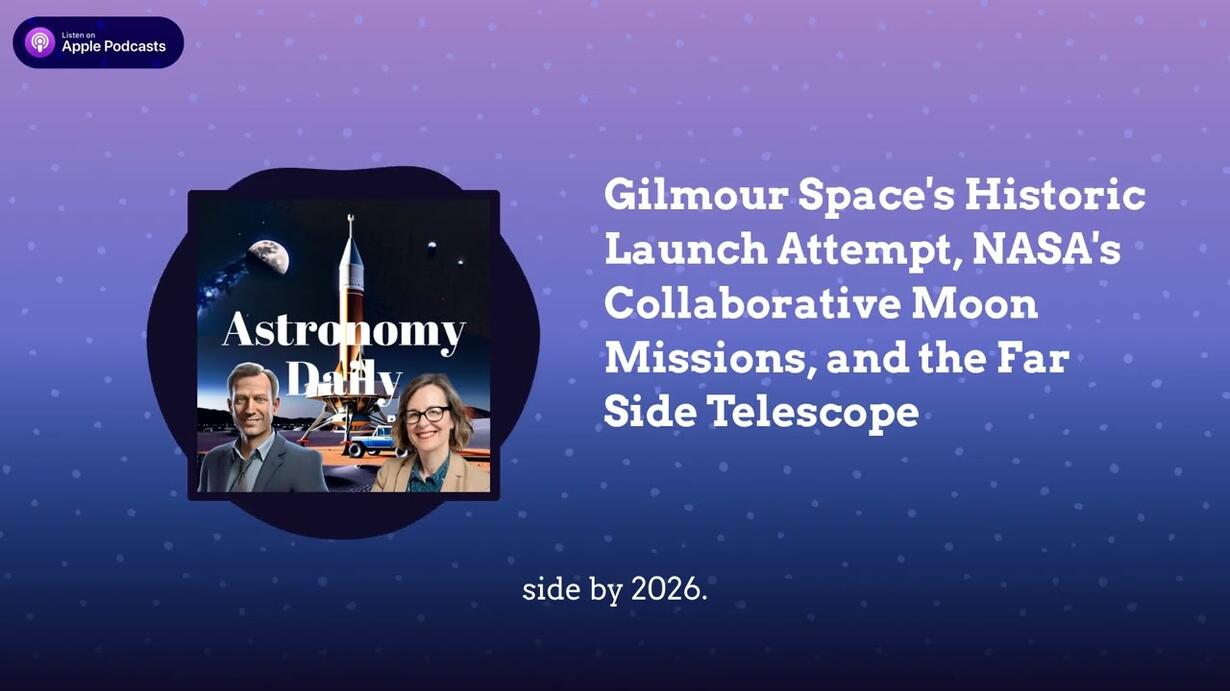 Listen on
Apple Podcasts

Astronomy Daily

Gilmour Space's Historic Launch Attempt, NASA's Collaborative Moon Missions, and the Far Side Telescope

side by 2026.